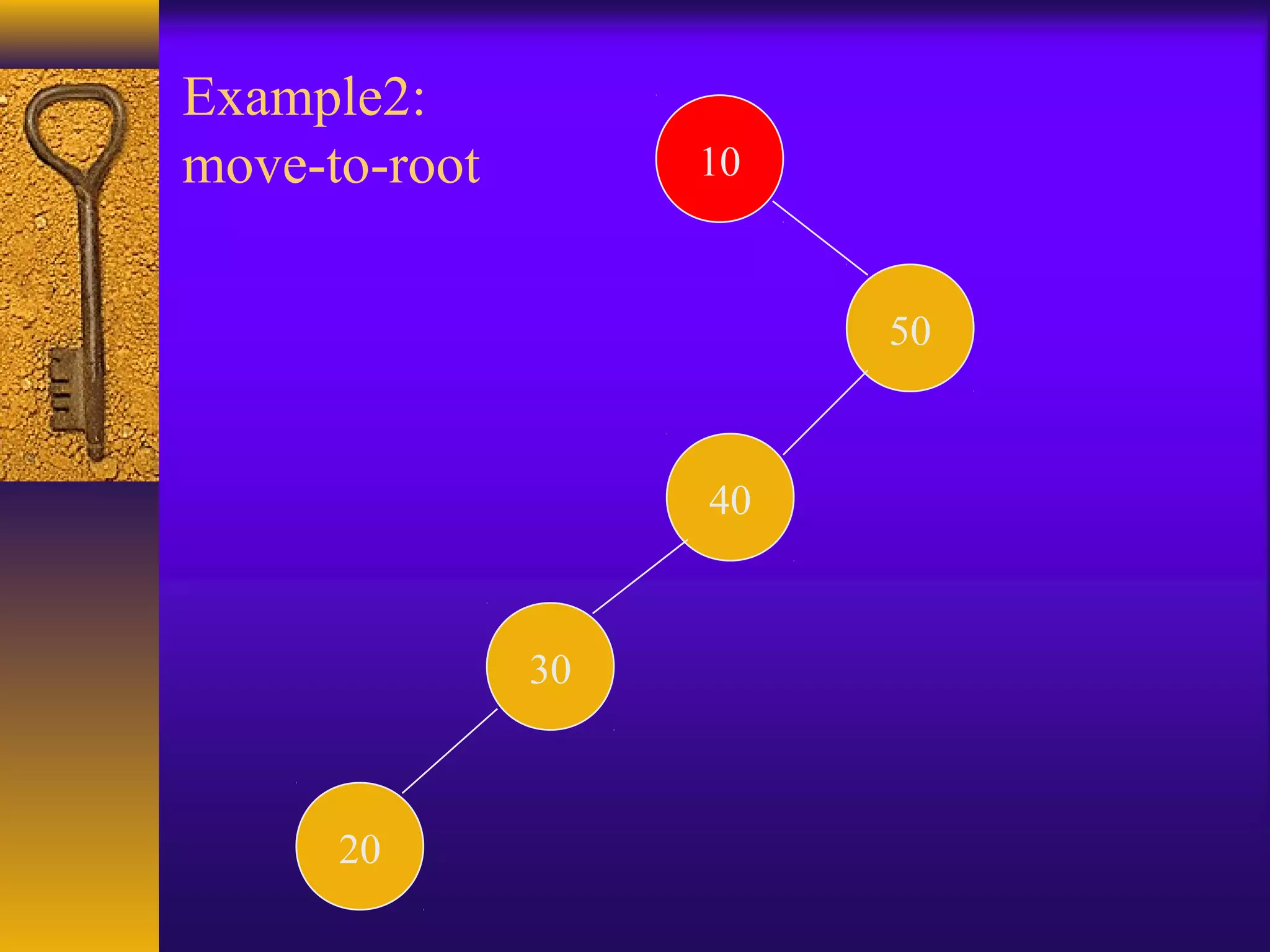 Example2:
move-to-root

10

50

40

30

20